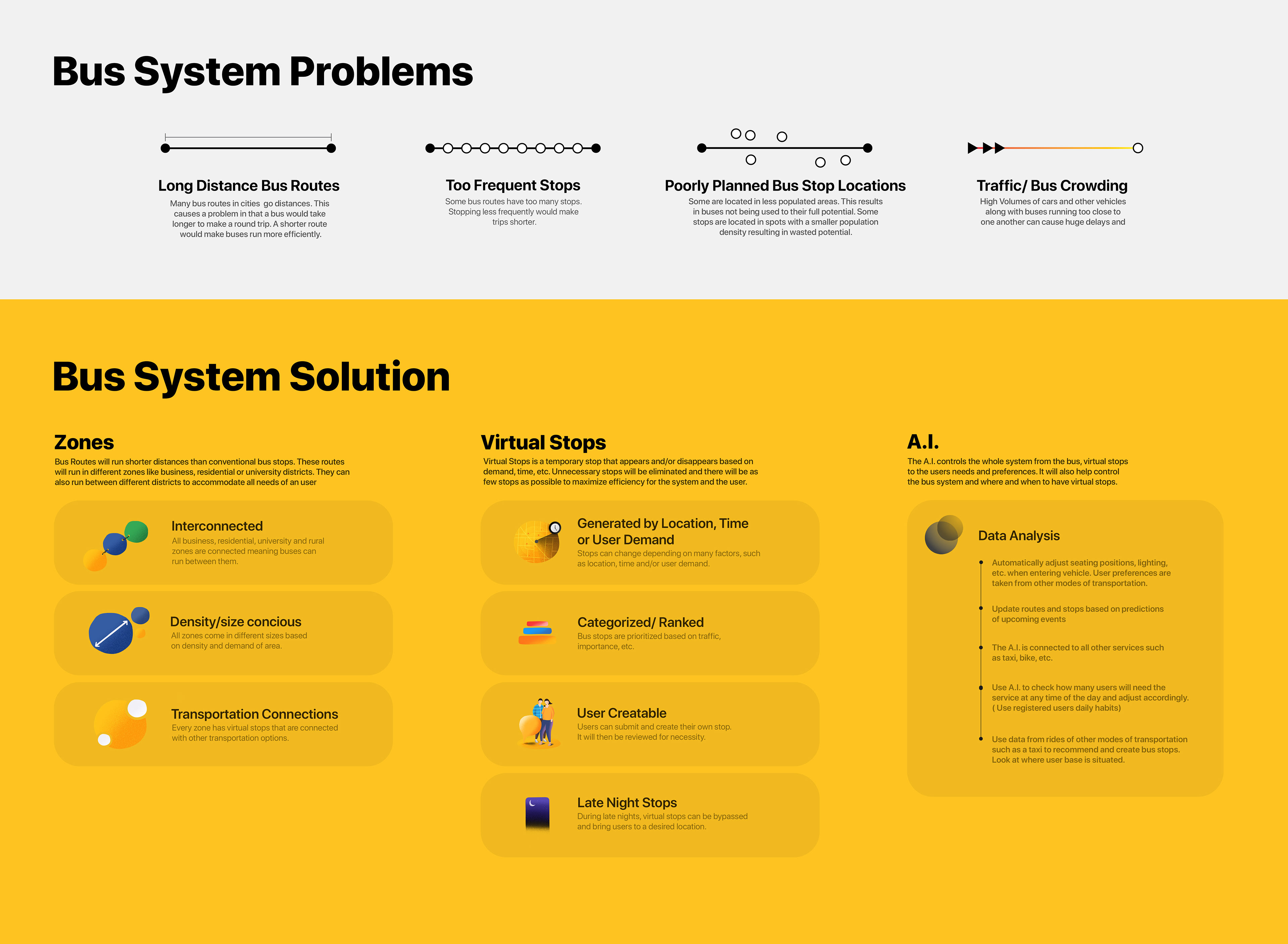 Bus System Problems

Long Distance Bus Routes
Many bus routes in cities go distances. This causes a problem in that a bus would take longer to make a round trip. A shorter route would make buses run more efficiently.

Too Frequent Stops
Some bus routes have too many stops. Stopping less frequently would make trips shorter.

Poorly Planned Bus Stop Locations
Some are located in less populated areas. This results in buses not being used to their full potential. Some stops are located in spots with a smaller population density resulting in wasted potential.

Traffic/ Bus Crowding
High Volumes of cars and other vehicles along with buses running too close to one another can cause huge delays and

Bus System Solution

Zones
Bus Routes will run shorter distances than conventional bus stops. These routes will run in different zones like business, residential or university districts. They can also run between different districts to accommodate all needs of an user

Interconnected
All business, residential, university and rural zones are connected meaning buses can run between them.

Density/size concious
All zones come in different sizes based on density and demand of area.

Transportation Connections
Every zone has virtual stops that are connected with other transportation options.

Virtual Stops
Virtual Stops is a temporary stop that appears and/or disappears based on demand, time, etc. Unnecessary stops will be eliminated and there will be as few stops as possible to maximize efficiency for the system and the user.

Generated by Location, Time or User Demand
Stops can change depending on many factors, such as location, time and/or user demand.

Categorized/ Ranked
Bus stops are prioritized based on traffic, importance, etc.

User Creatable
Users can submit and create their own stop. It will then be reviewed for necessity.

Late Night Stops
During late nights, virtual stops can be bypassed and bring users to a desired location.

A.I.
The A.I. controls the whole system from the bus, virtual stops to the users needs and preferences. It will also help control the bus system and where and when to have virtual stops.

Data Analysis

Automatically adjust seating positions, lighting, etc. when entering vehicle. User preferences are taken from other modes of transportation.

Update routes and stops based on predictions of upcoming events

The A.I. is connected to all other services such as taxi, bike, etc.

Use A.I. to check how many users will need the service at any time of the day and adjust accordingly. ( Use registered users daily habits)

Use data from rides of other modes of transportation such as a taxi to recommend and create bus stops. Look at where user base is situated.